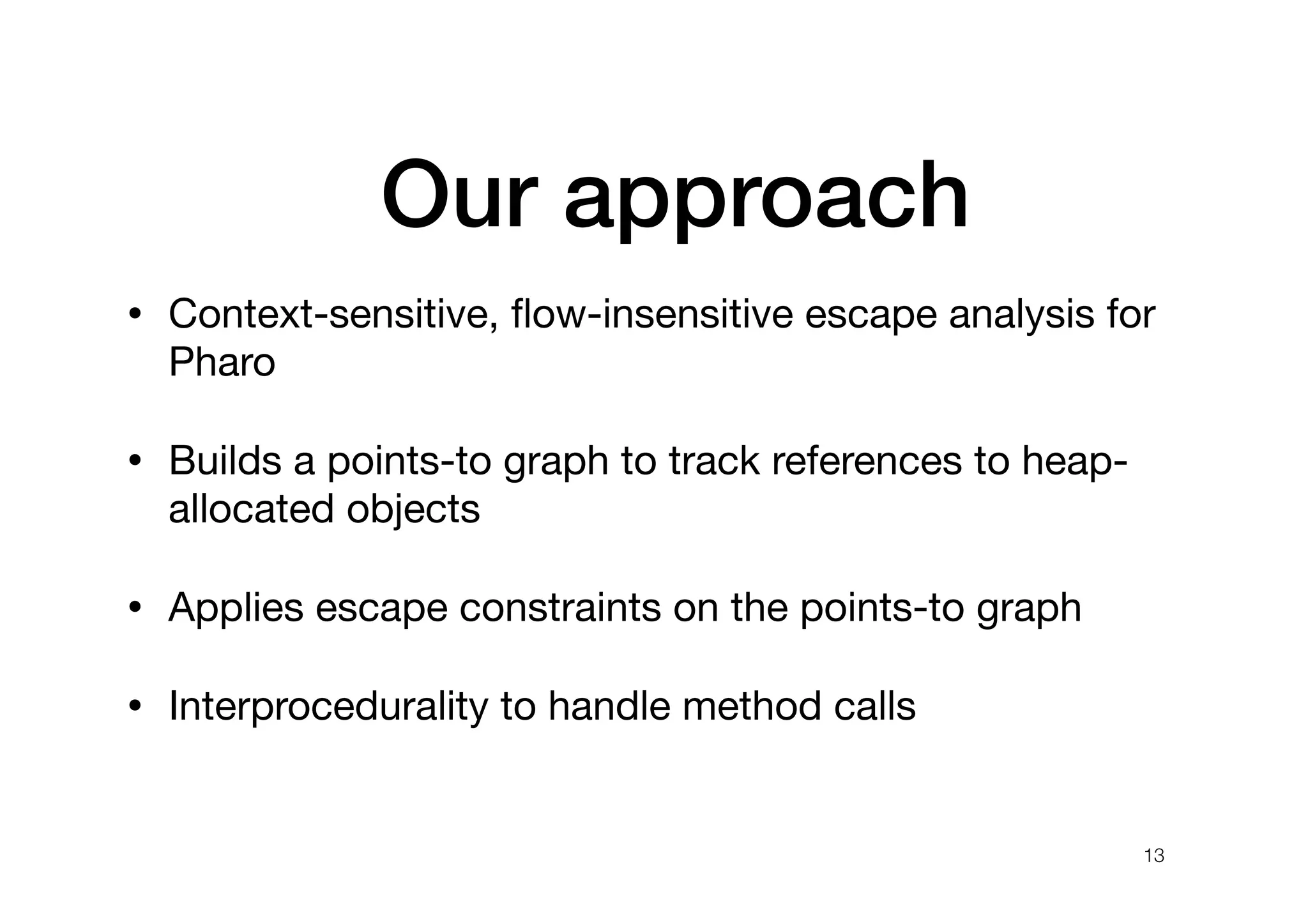 Our approach

• Context-sensitive, flow-insensitive escape analysis for Pharo

• Builds a points-to graph to track references to heap-allocated objects

• Applies escape constraints on the points-to graph

• Interprocedurality to handle method calls

13